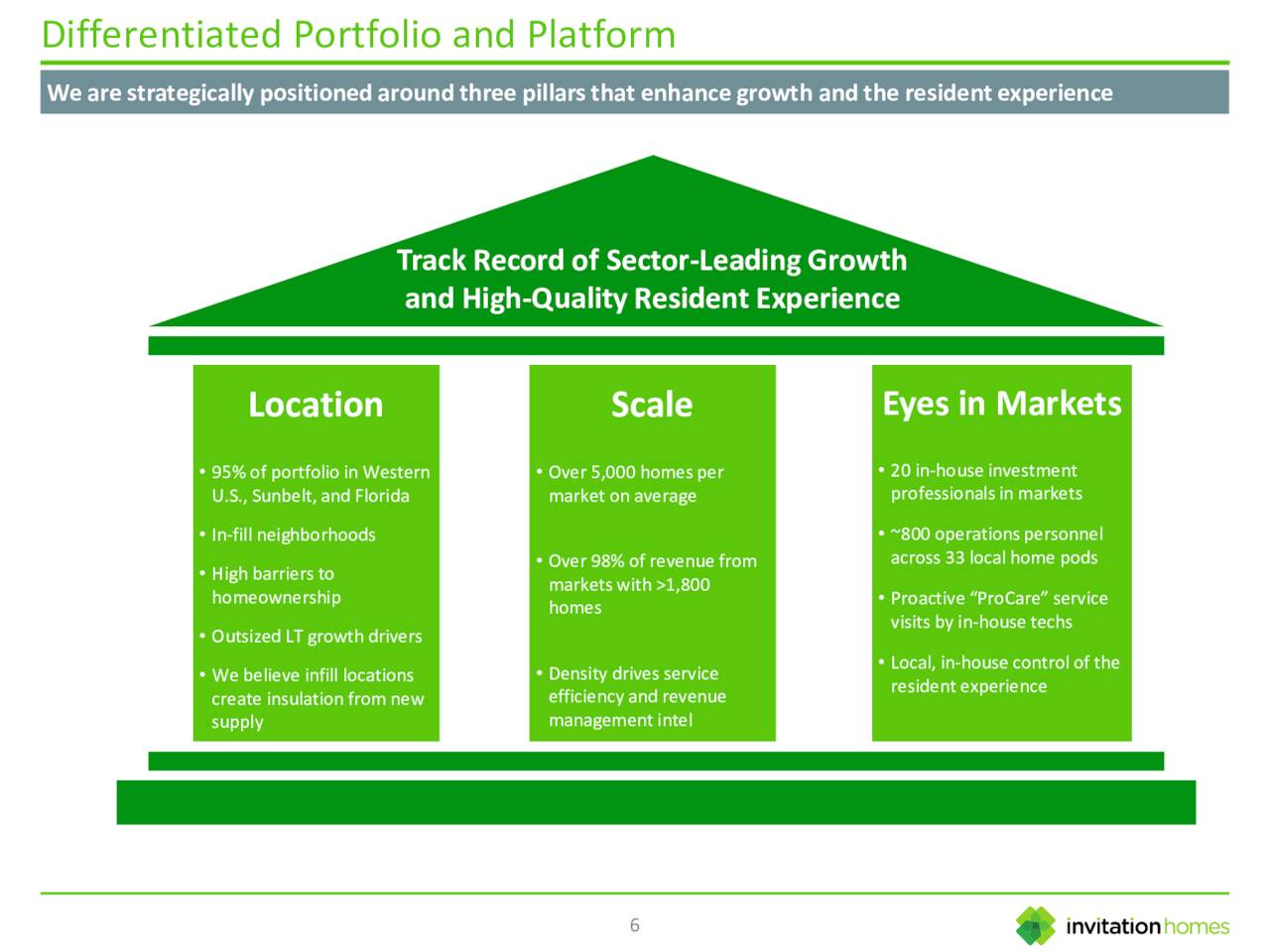 Differentiated Portfolio and Platform

We are strategically positioned around three pillars that enhance growth and the resident experience

Track Record of Sector-Leading Growth and High-Quality Resident Experience

Location

• 95% of portfolio in Western U.S., Sunbelt, and Florida
• In-fill neighborhoods
• High barriers to homeownership
• Outsized LT growth drivers
• We believe infill locations create insulation from new supply

Scale

• Over 5,000 homes per market on average
• Over 98% of revenue from markets with >1,800 homes
• Density drives service efficiency and revenue management intel

Eyes in Markets

• 20 in-house investment professionals in markets
• ~800 operations personnel across 33 local home pods
• Proactive “ProCare” service visits by in-house techs
• Local, in-house control of the resident experience

6

invitation homes